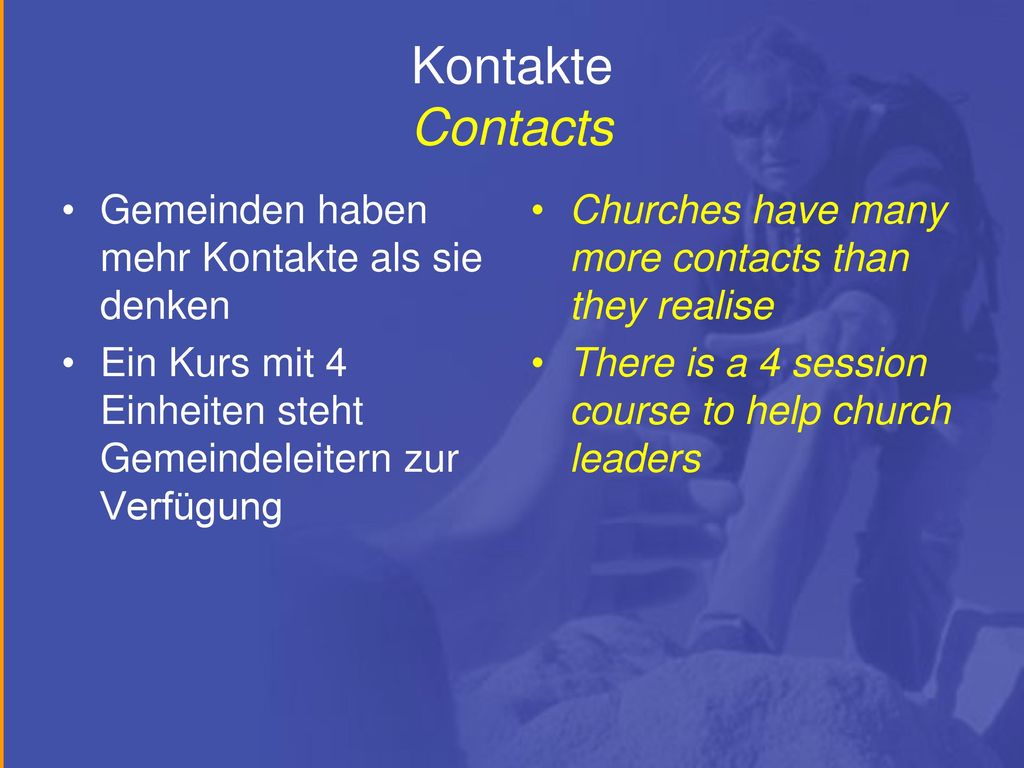 Kontakte
Contacts

• Gemeinden haben mehr Kontakte als sie denken
• Ein Kurs mit 4 Einheiten steht Gemeindeleitern zur Verfügung

• Churches have many more contacts than they realise
• There is a 4 session course to help church leaders